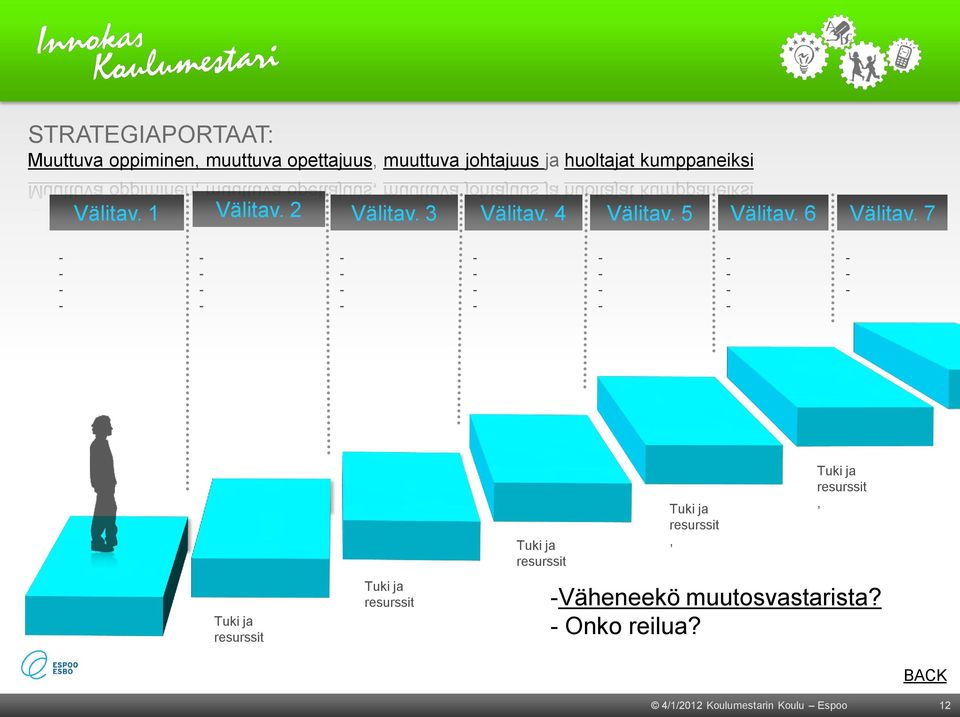 Innokas Koulumestari

STRATEGIAPORTAAT:
Muuttuva oppiminen, muuttuva opettajuus, muuttuva johtajuus ja huoltajat kumppaneiksi

Välitav. 1
-
-
-
-

Välitav. 2
-
-
-
-

Välitav. 3
-
-
-
-

Välitav. 4
-
-
-
-

Välitav. 5
-
-
-
-

Välitav. 6
-
-
-
-

Välitav. 7
-
-
-

Tuki ja resurssit

Tuki ja resurssit

Tuki ja resurssit

Tuki ja resurssit
,

Tuki ja resurssit
,

-Väheneekö muutosvastarista?
- Onko reilua?

ESPOO ESBO

BACK

© 4/1/2012 Koulumestarin Koulu – Espoo 12